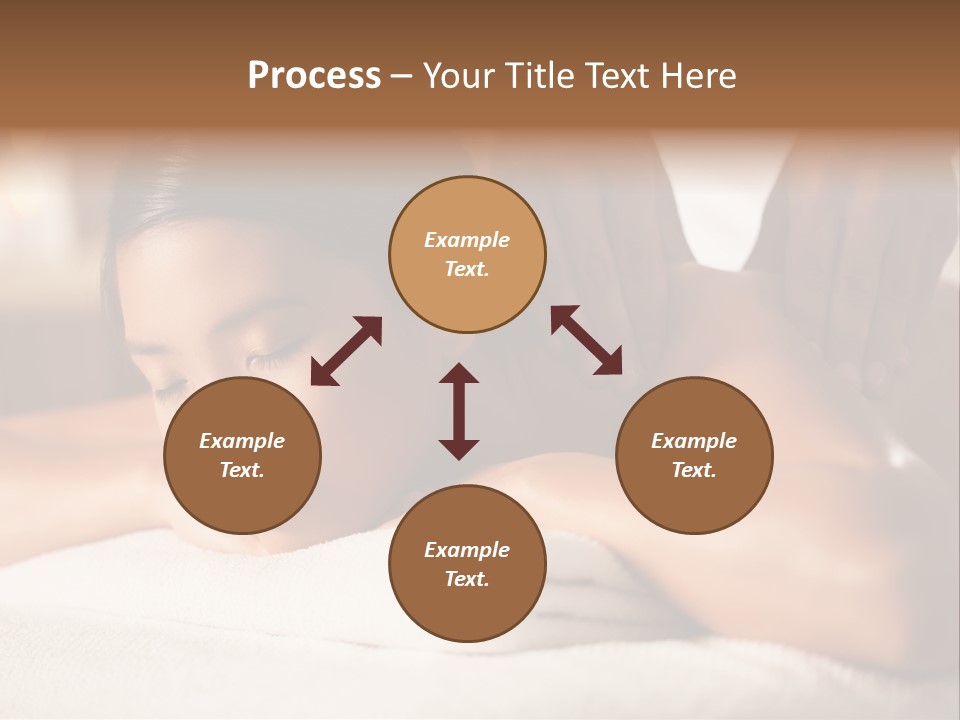 Process – Your Title Text Here

Example Text.

Example Text.

Example Text.

Example Text.